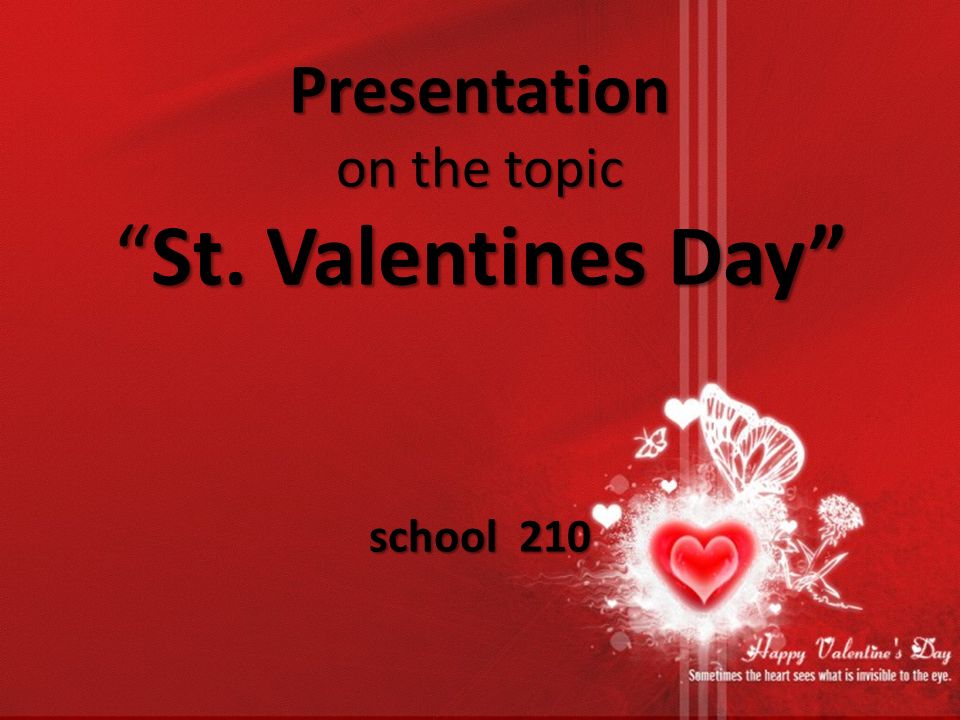 Presentation
on the topic
“St. Valentines Day”

school 210

Happy Valentine's Day
Sometimes the heart sees what is invisible to the eye.